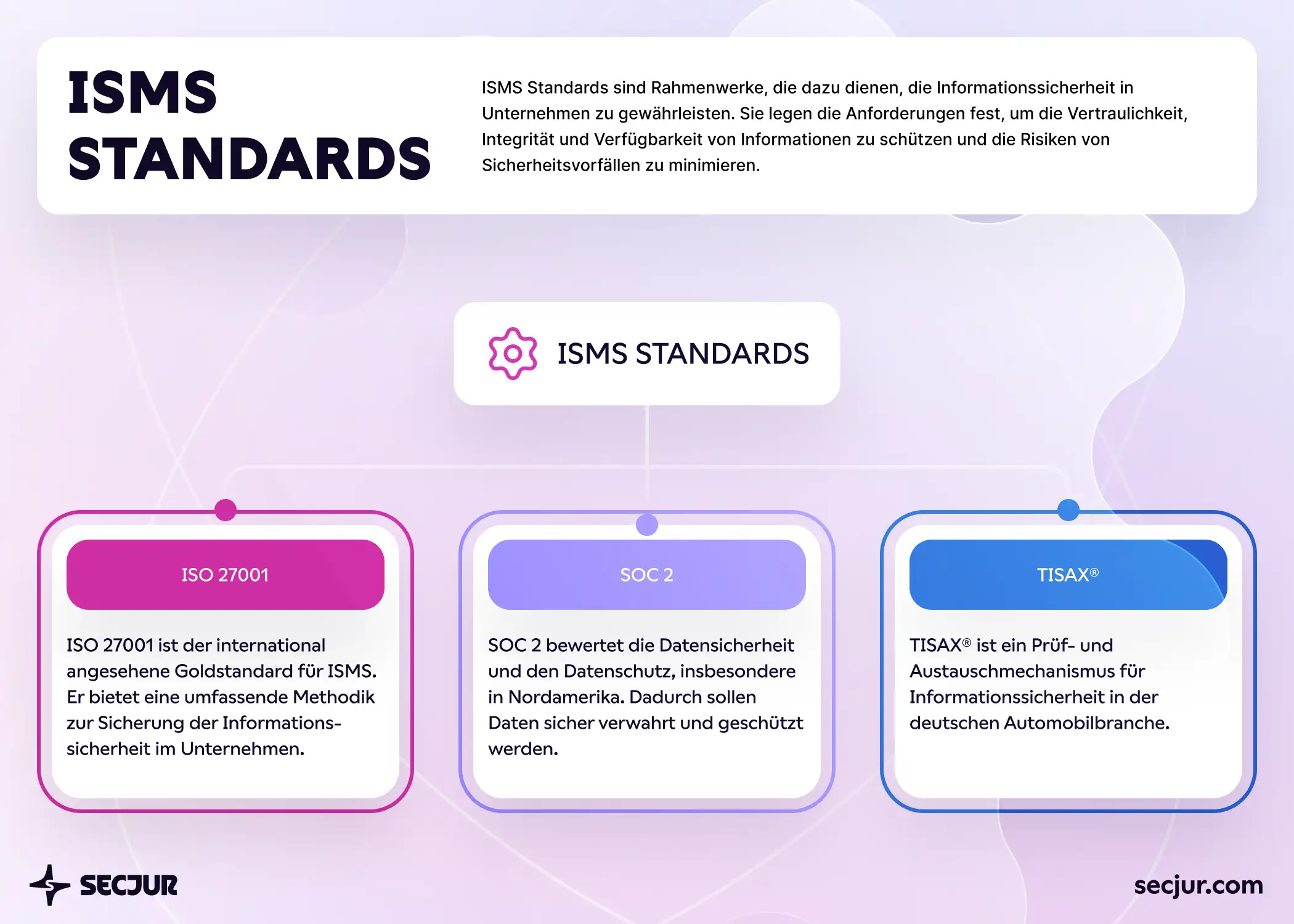 ISMS STANDARDS

ISMS Standards sind Rahmenwerke, die dazu dienen, die Informationssicherheit in Unternehmen zu gewährleisten. Sie legen die Anforderungen fest, um die Vertraulichkeit, Integrität und Verfügbarkeit von Informationen zu schützen und die Risiken von Sicherheitsvorfällen zu minimieren.

ISMS STANDARDS

ISO 27001

ISO 27001 ist der international angesehene Goldstandard für ISMS. Er bietet eine umfassende Methodik zur Sicherung der Informationssicherheit im Unternehmen.

SOC 2

SOC 2 bewertet die Datensicherheit und den Datenschutz, insbesondere in Nordamerika. Dadurch sollen Daten sicher verwahrt und geschützt werden.

TISAX®

TISAX® ist ein Prüf- und Austauschmechanismus für Informationssicherheit in der deutschen Automobilbranche.

SECJUR

secjur.com